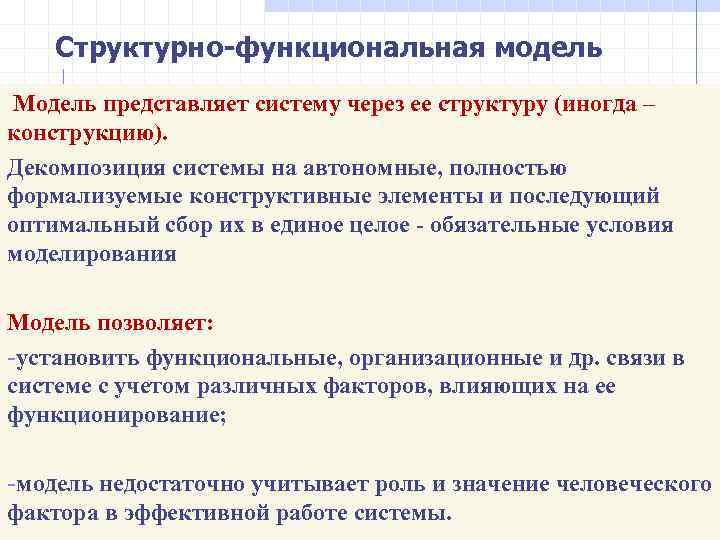 Структурно-функциональная модель

Модель представляет систему через ее структуру (иногда – конструкцию).

Декомпозиция системы на автономные, полностью формализуемые конструктивные элементы и последующий оптимальный сбор их в единое целое - обязательные условия моделирования

Модель позволяет:

-установить функциональные, организационные и др. связи в системе с учетом различных факторов, влияющих на ее функционирование;

-модель недостаточно учитывает роль и значение человеческого фактора в эффективной работе системы.